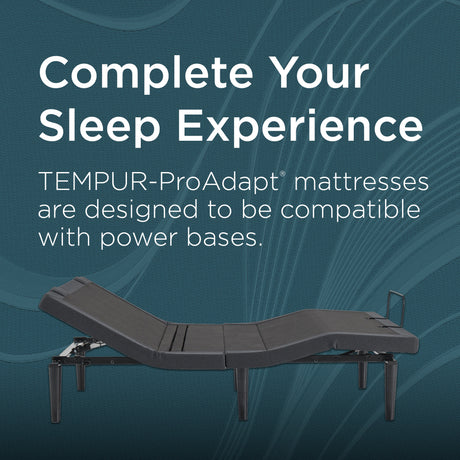 Complete Your Sleep Experience

TEMPUR-ProAdapt® mattresses are designed to be compatible with power bases.